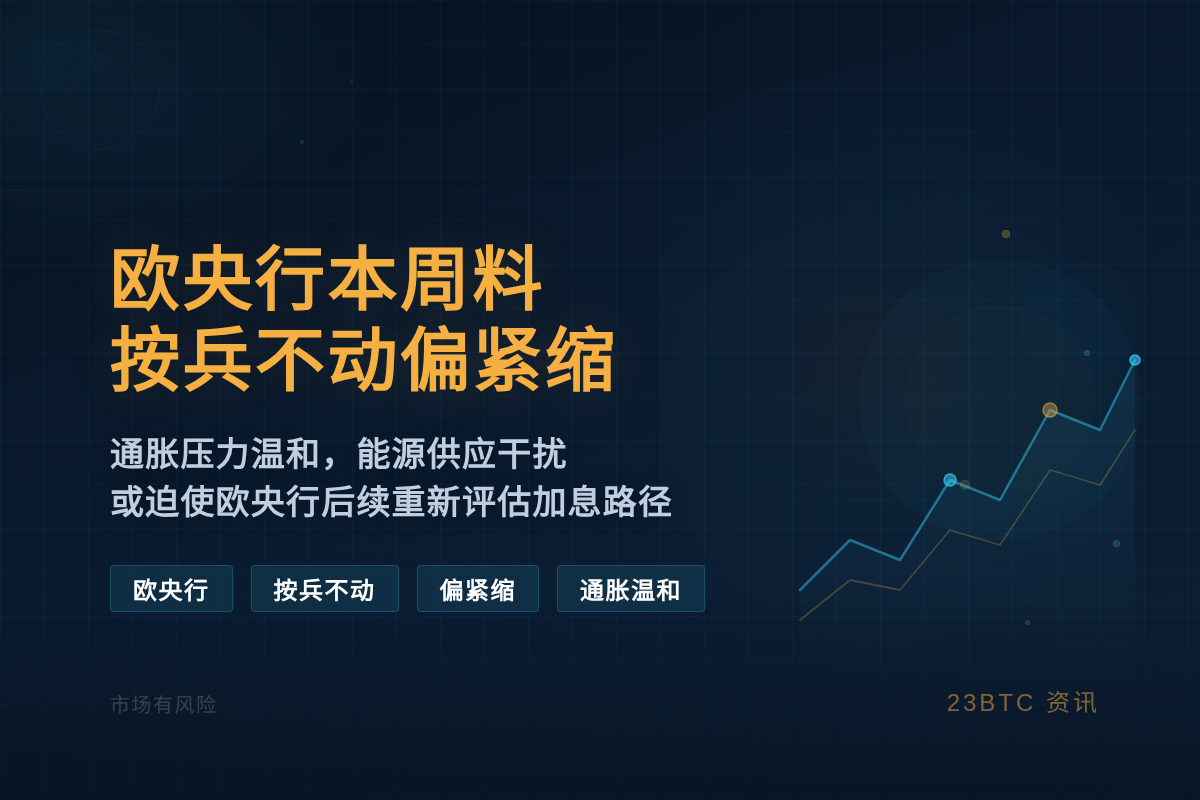 欧央行本周料
按兵不动偏紧缩

通胀压力温和，能源供应干扰
或迫使欧央行后续重新评估加息路径

欧央行 按兵不动 偏紧缩 通胀温和

市场有风险

23BTC 资讯